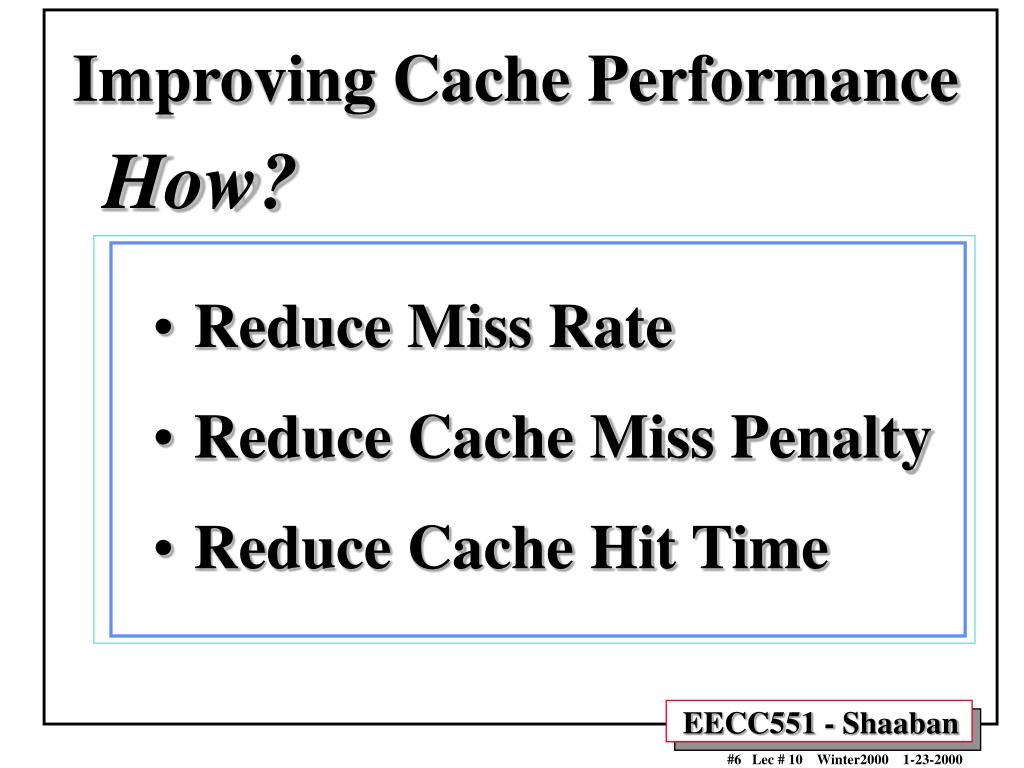 Improving Cache Performance
How?

• Reduce Miss Rate
• Reduce Cache Miss Penalty
• Reduce Cache Hit Time

EECC551 - Shaaban

#6 Lec # 10 Winter2000 1-23-2000